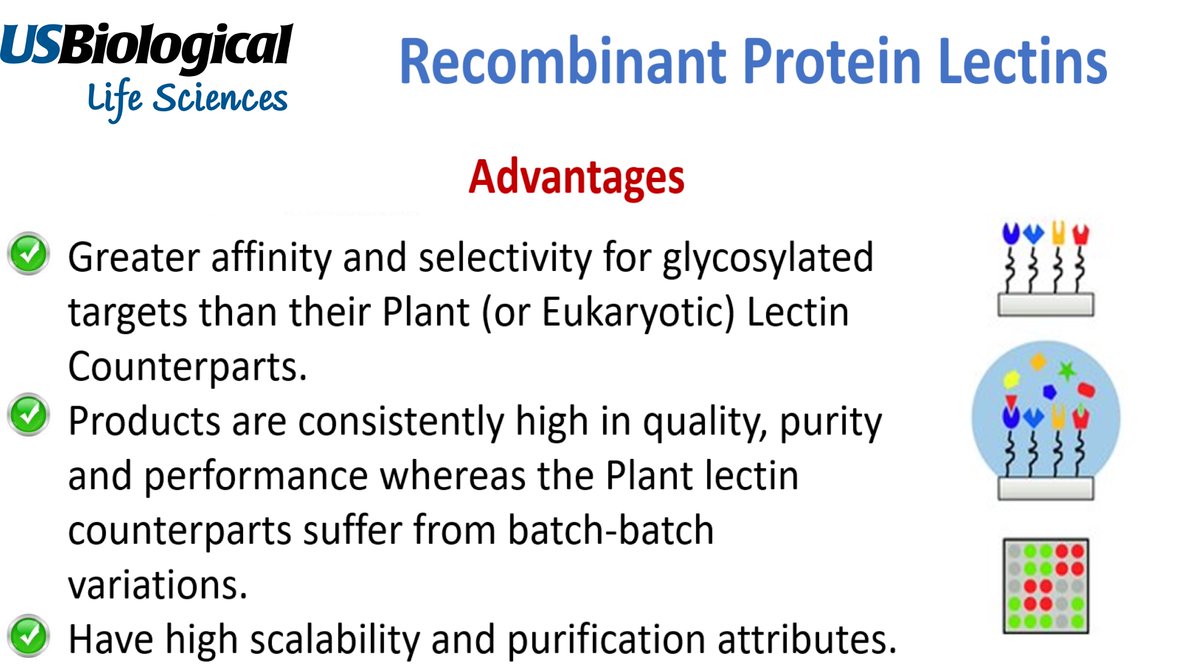 USBiological
Life Sciences

Recombinant Protein Lectins

Advantages

Greater affinity and selectivity for glycosylated targets than their Plant (or Eukaryotic) Lectin Counterparts.

Products are consistently high in quality, purity and performance whereas the Plant lectin counterparts suffer from batch-batch variations.

Have high scalability and purification attributes.